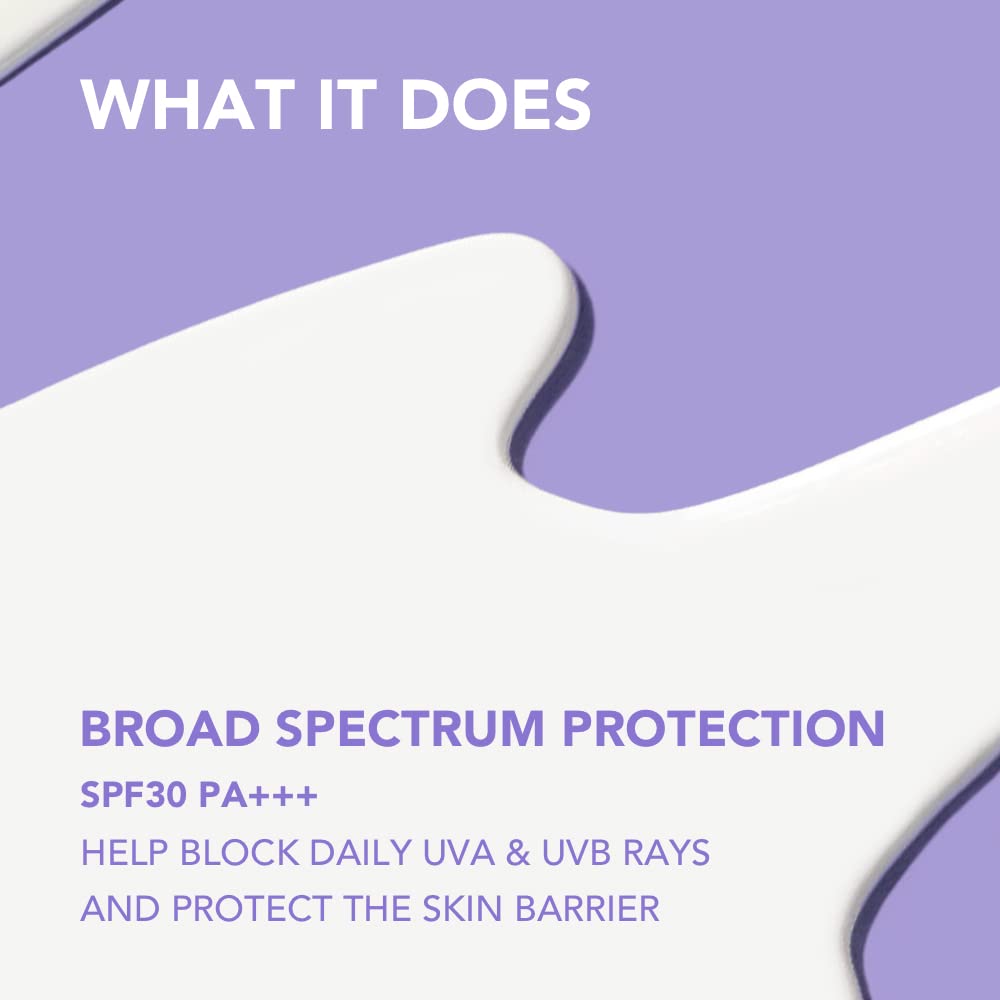 WHAT IT DOES

BROAD SPECTRUM PROTECTION

SPF30 PA+++

HELP BLOCK DAILY UVA & UVB RAYS AND PROTECT THE SKIN BARRIER